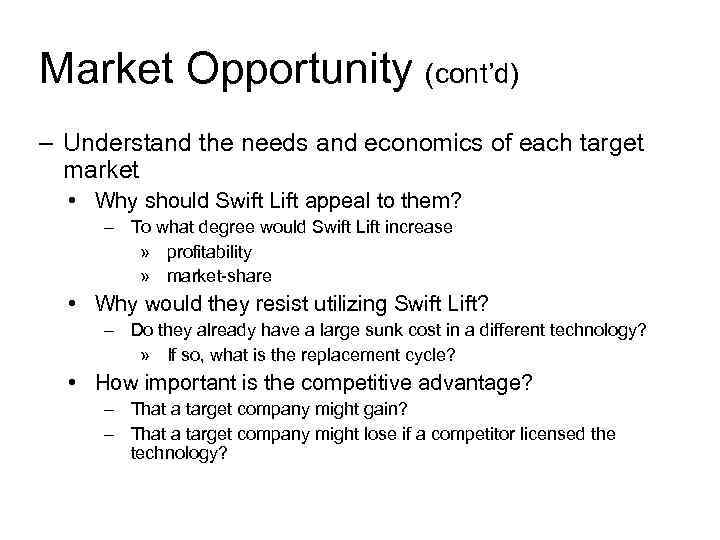 Market Opportunity (cont'd)

– Understand the needs and economics of each target market

• Why should Swift Lift appeal to them?

– To what degree would Swift Lift increase

» profitability

» market-share

• Why would they resist utilizing Swift Lift?

– Do they already have a large sunk cost in a different technology?

» If so, what is the replacement cycle?

• How important is the competitive advantage?

– That a target company might gain?

– That a target company might lose if a competitor licensed the technology?